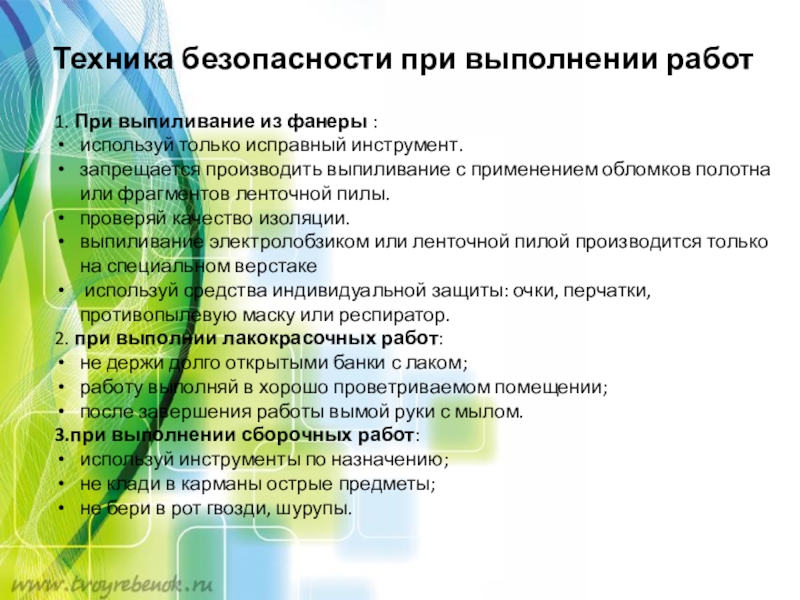 Техника безопасности при выполнении работ

1. При выпиливание из фанеры :
• используй только исправный инструмент.
• запрещается производить выпиливание с применением обломков полотна или фрагментов ленточной пилы.
• проверяй качество изоляции.
• выпиливание электролобзиком или ленточной пилой производится только на специальном верстаке
• используй средства индивидуальной защиты: очки, перчатки, противопылевую маску или респиратор.
2. при выполнии лакокрасочных работ:
• не держи долго открытыми банки с лаком;
• работу выполняй в хорошо проветриваемом помещении;
• после завершения работы вымой руки с мылом.
3.при выполнении сборочных работ:
• используй инструменты по назначению;
• не клади в карманы острые предметы;
• не бери в рот гвозди, шурупы.

www.tvoyrebenok.ru